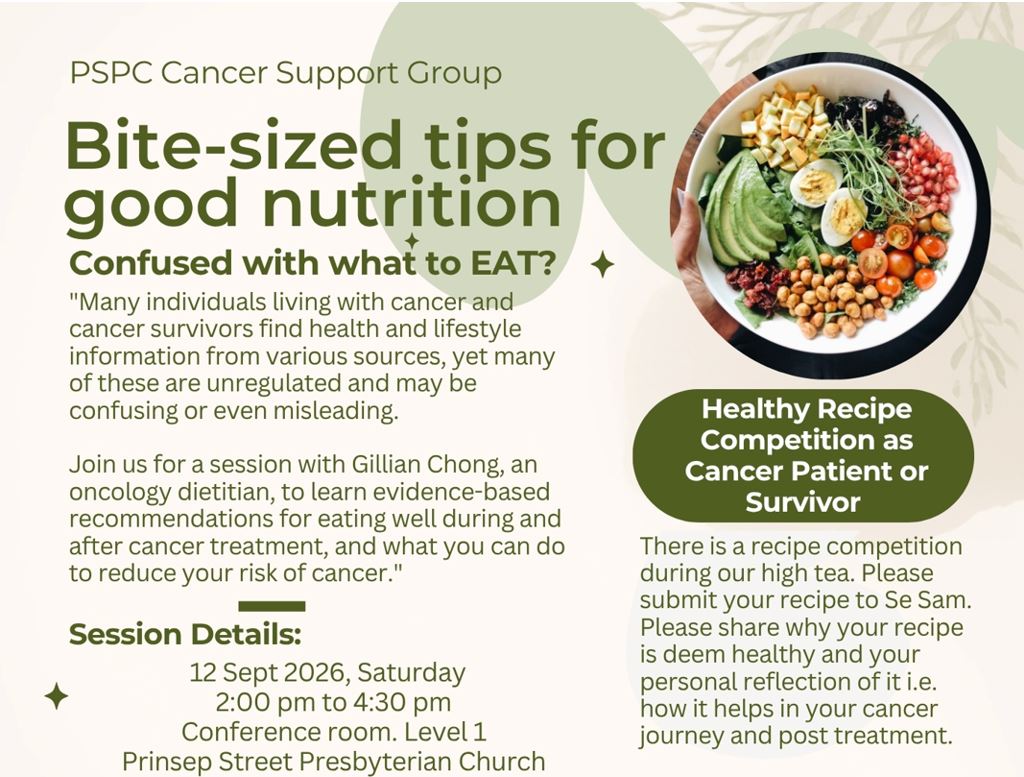 PSPC Cancer Support Group

Bite-sized tips for good nutrition

Confused with what to EAT?

"Many individuals living with cancer and cancer survivors find health and lifestyle information from various sources, yet many of these are unregulated and may be confusing or even misleading.

Join us for a session with Gillian Chong, an oncology dietitian, to learn evidence-based recommendations for eating well during and after cancer treatment, and what you can do to reduce your risk of cancer."

Session Details:

12 Sept 2026, Saturday
2:00 pm to 4:30 pm
Conference room. Level 1
Prinsep Street Presbyterian Church

Healthy Recipe Competition as Cancer Patient or Survivor

There is a recipe competition during our high tea. Please submit your recipe to Se Sam. Please share why your recipe is deem healthy and your personal reflection of it i.e. how it helps in your cancer journey and post treatment.